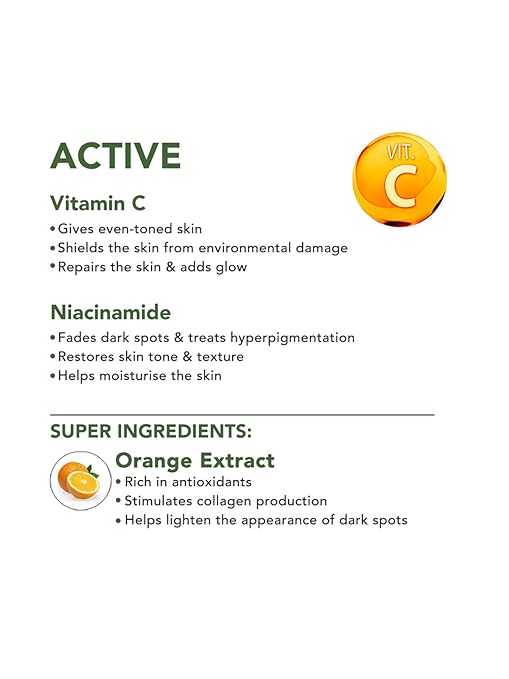 ACTIVE

VIT. C

Vitamin C
• Gives even-toned skin
• Shields the skin from environmental damage
• Repairs the skin & adds glow

Niacinamide
• Fades dark spots & treats hyperpigmentation
• Restores skin tone & texture
• Helps moisturise the skin

SUPER INGREDIENTS:

Orange Extract
• Rich in antioxidants
• Stimulates collagen production
• Helps lighten the appearance of dark spots